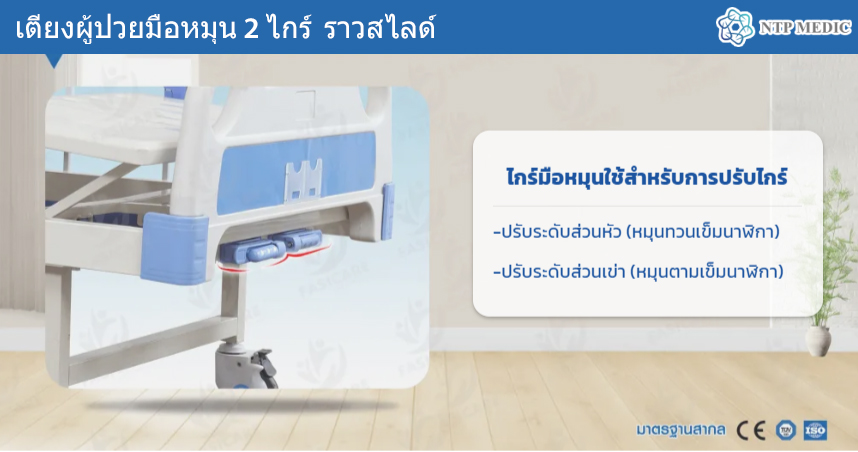 เตียงผู้ป่วยมือหมุน 2 ไกร์ ราวสไลด์

NTP MEDIC

ไกร์มือหมุนใช้สำหรับการปรับไกร์

-ปรับระดับส่วนหัว (หมุนทวนเข็มนาฬิกา)

-ปรับระดับส่วนเข่า (หมุนตามเข็มนาฬิกา)

มาตรฐานสากล CE TÜV ISO